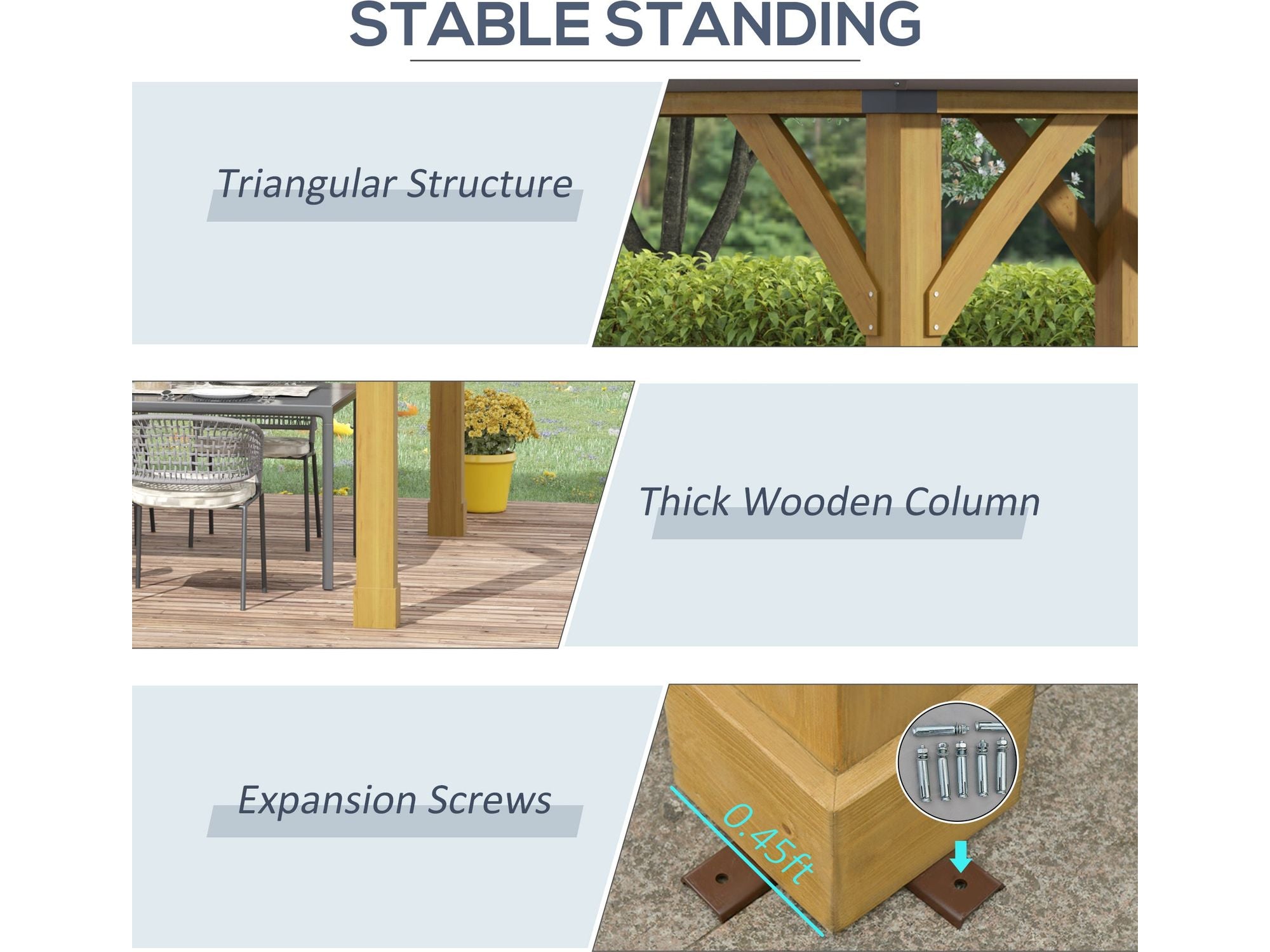 STABLE STANDING

Triangular Structure

Thick Wooden Column

Expansion Screws

0.45ft